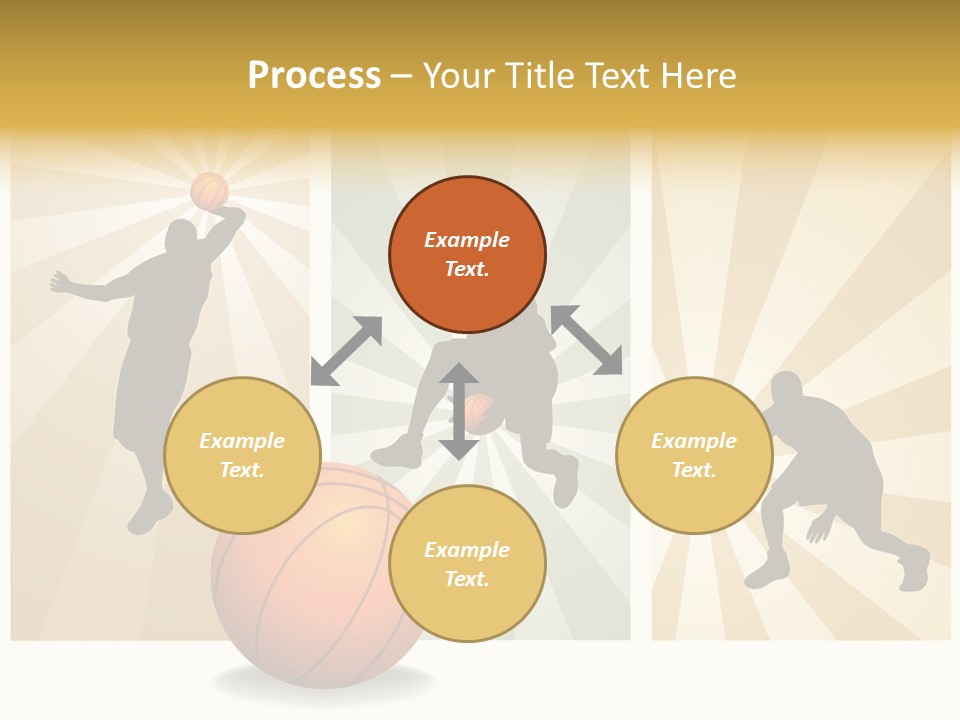 Process – Your Title Text Here

Example Text.

Example Text.

Example Text.

Example Text.